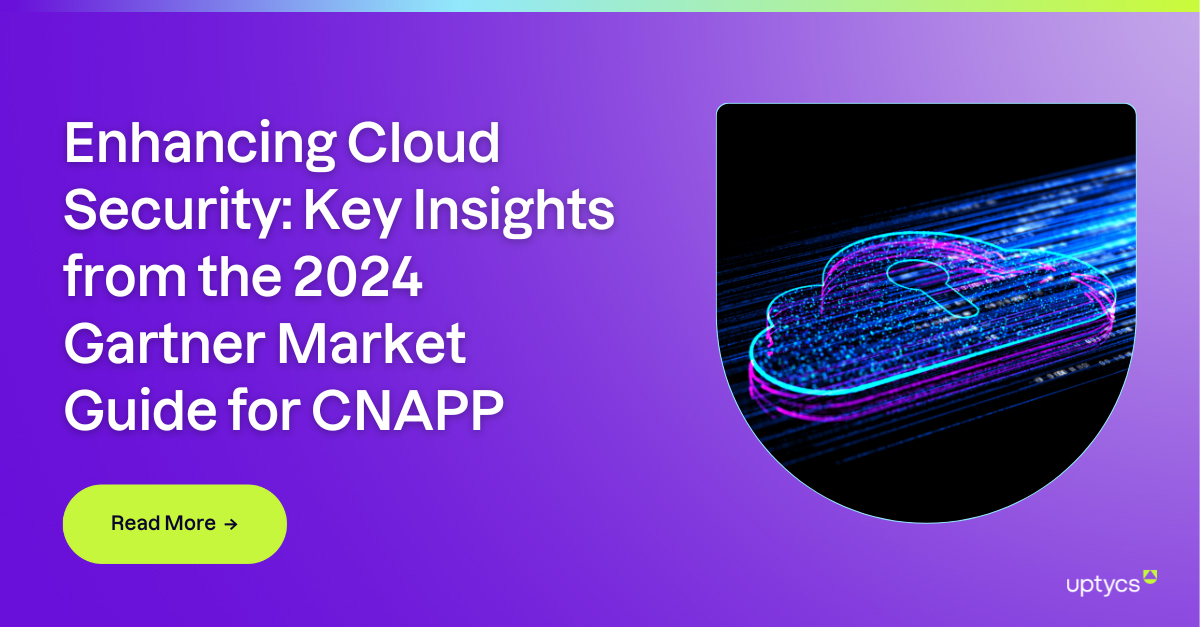 Enhancing Cloud Security: Key Insights from the 2024 Gartner Market Guide for CNAPP

Read More →

uptycs